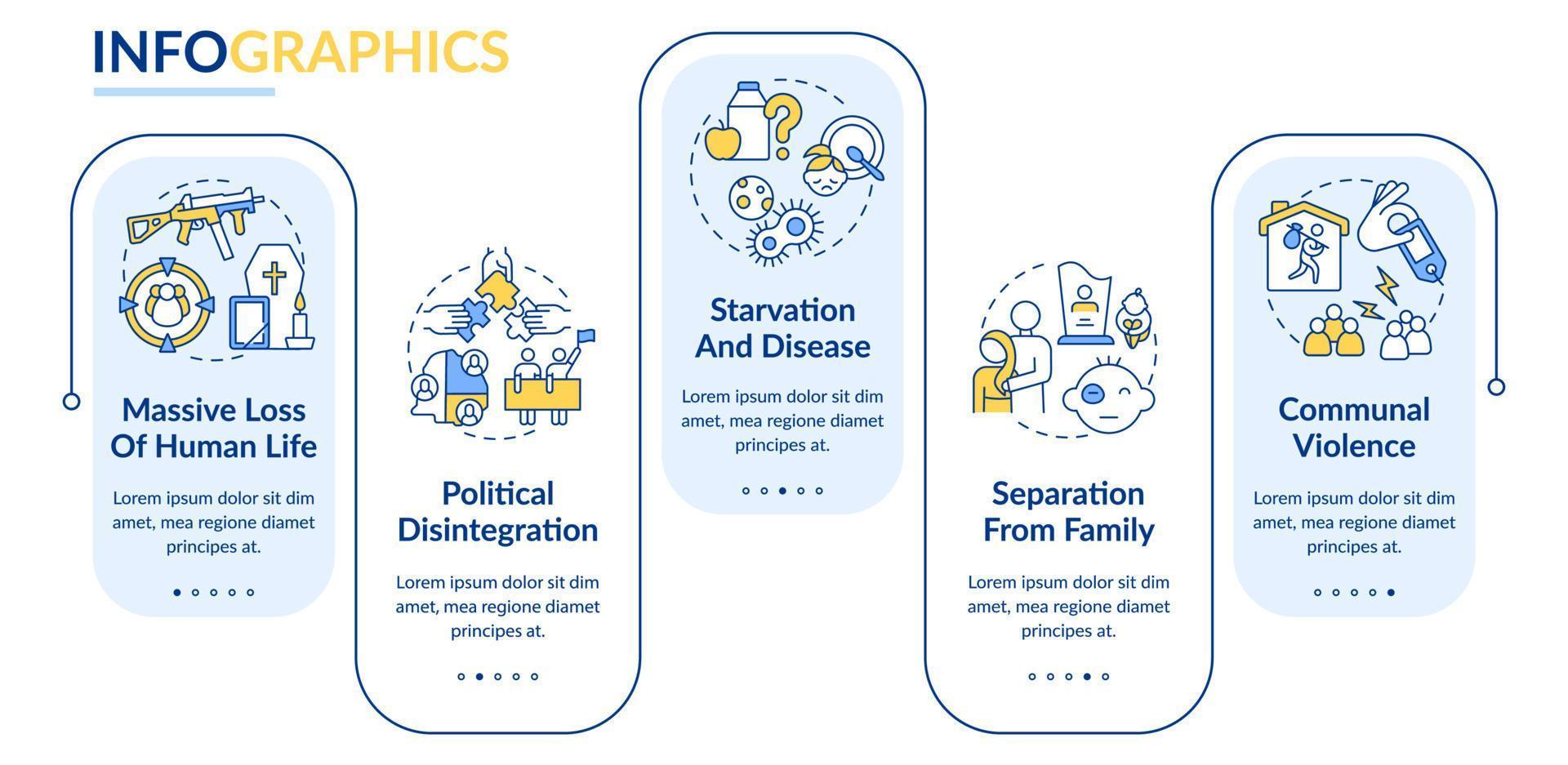 INFOGRAPHICS

Massive Loss Of Human Life

Lorem ipsum dolor sit dim amet, mea regione diamet principes at.

Political Disintegration

Lorem ipsum dolor sit dim amet, mea regione diamet principes at.

Starvation And Disease

Lorem ipsum dolor sit dim amet, mea regione diamet principes at.

Separation From Family

Lorem ipsum dolor sit dim amet, mea regione diamet principes at.

Communal Violence

Lorem ipsum dolor sit dim amet, mea regione diamet principes at.